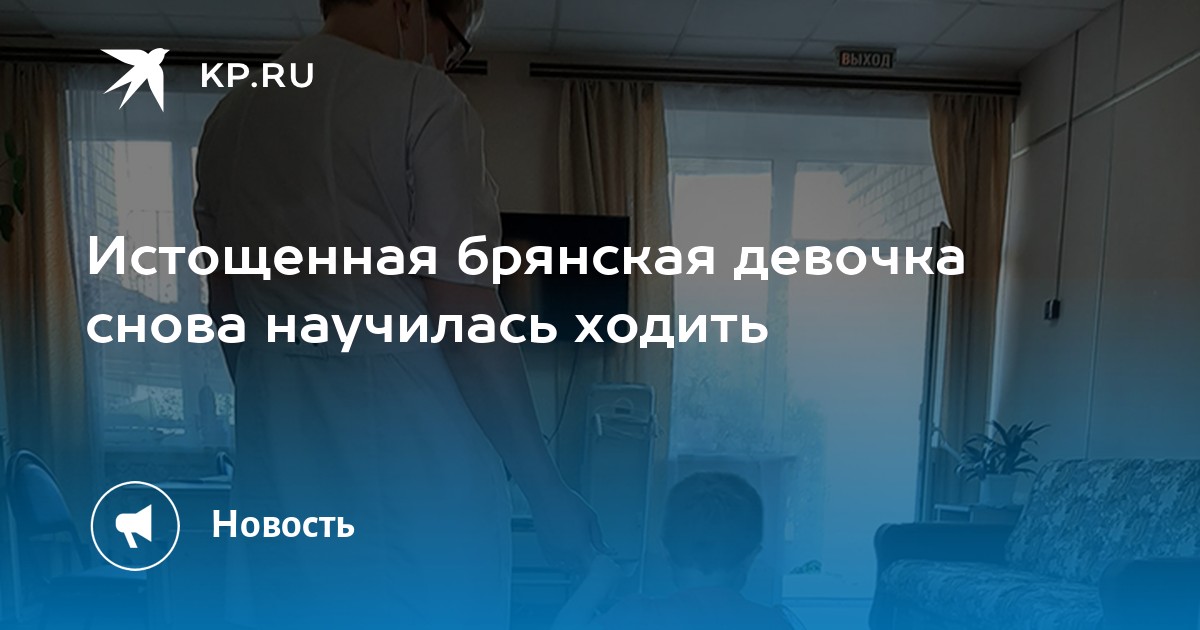 KP.RU

ВЫХОД

Истощенная брянская девочка снова научилась ходить

Новость